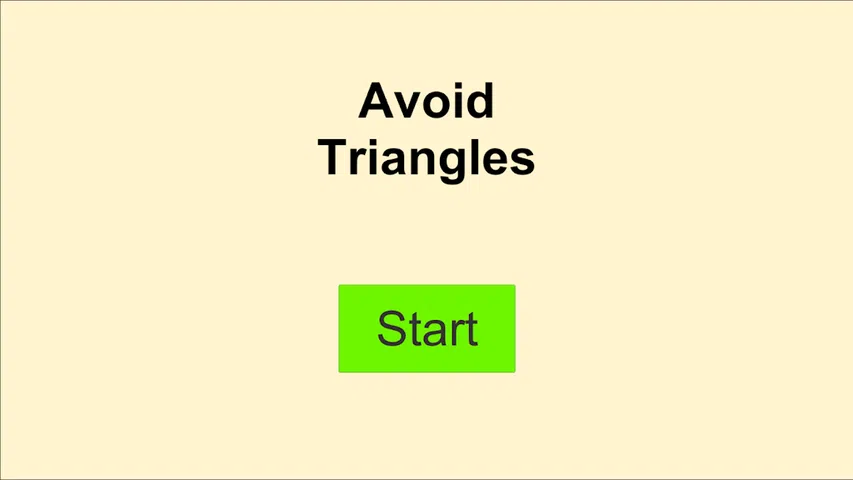 Avoid Triangles

Start